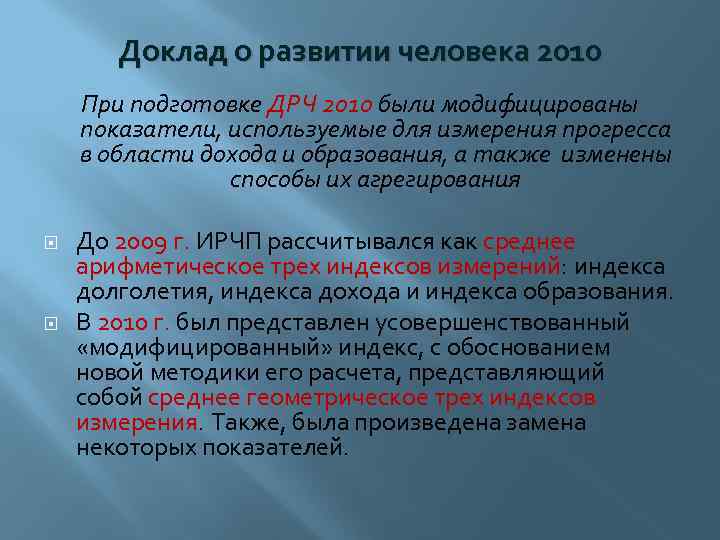 Доклад о развитии человека 2010

При подготовке ДРЧ 2010 были модифицированы показатели, используемые для измерения прогресса в области дохода и образования, а также изменены способы их агрегирования

До 2009 г. ИРЧП рассчитывался как среднее арифметическое трех индексов измерений: индекса долголетия, индекса дохода и индекса образования.

В 2010 г. был представлен усовершенствованный «модифицированный» индекс, с обоснованием новой методики его расчета, представляющий собой среднее геометрическое трех индексов измерения. Также, была произведена замена некоторых показателей.